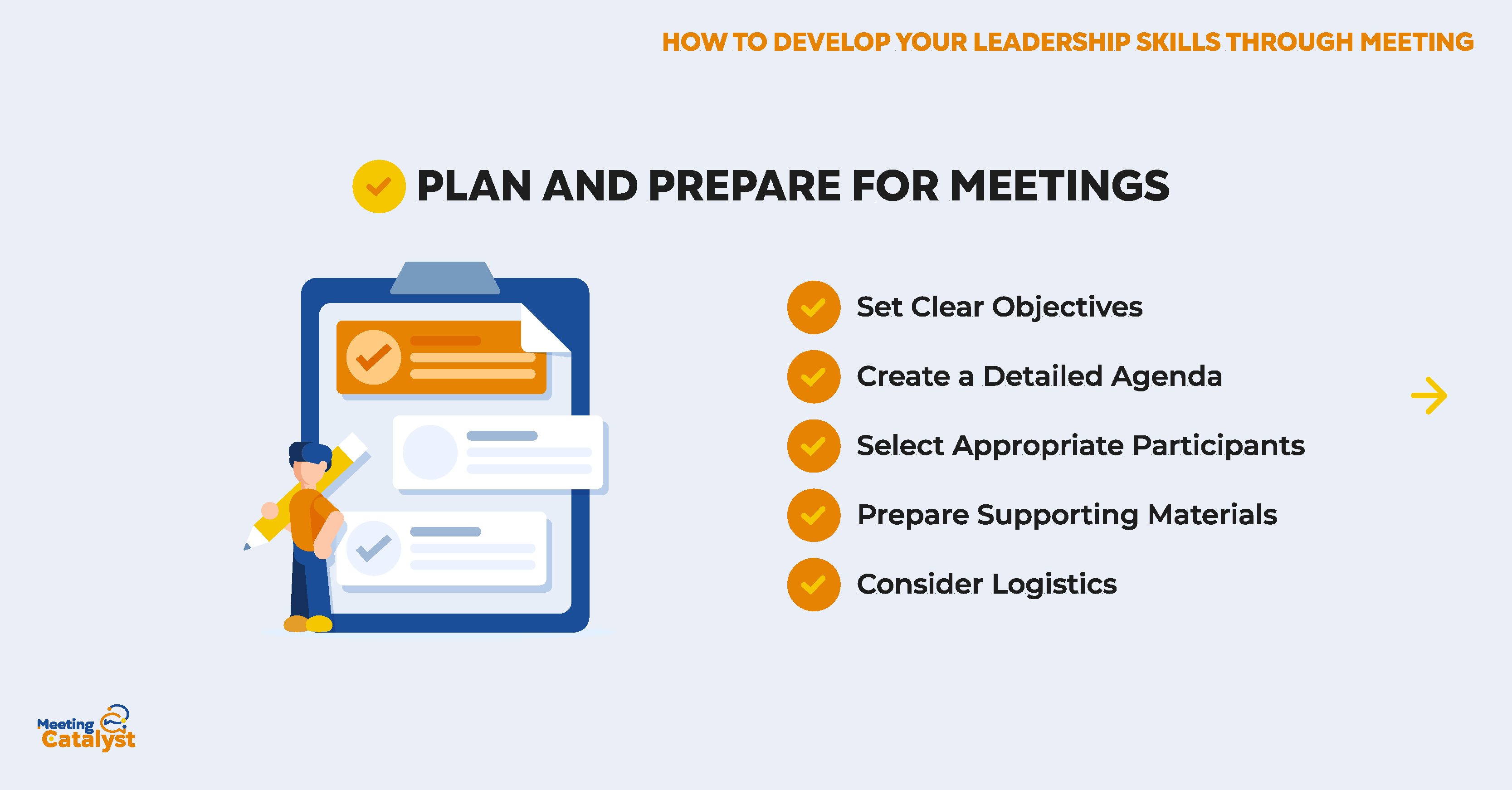 HOW TO DEVELOP YOUR LEADERSHIP SKILLS THROUGH MEETING

PLAN AND PREPARE FOR MEETINGS

Set Clear Objectives

Create a Detailed Agenda

Select Appropriate Participants

Prepare Supporting Materials

Consider Logistics

Meeting Catalyst